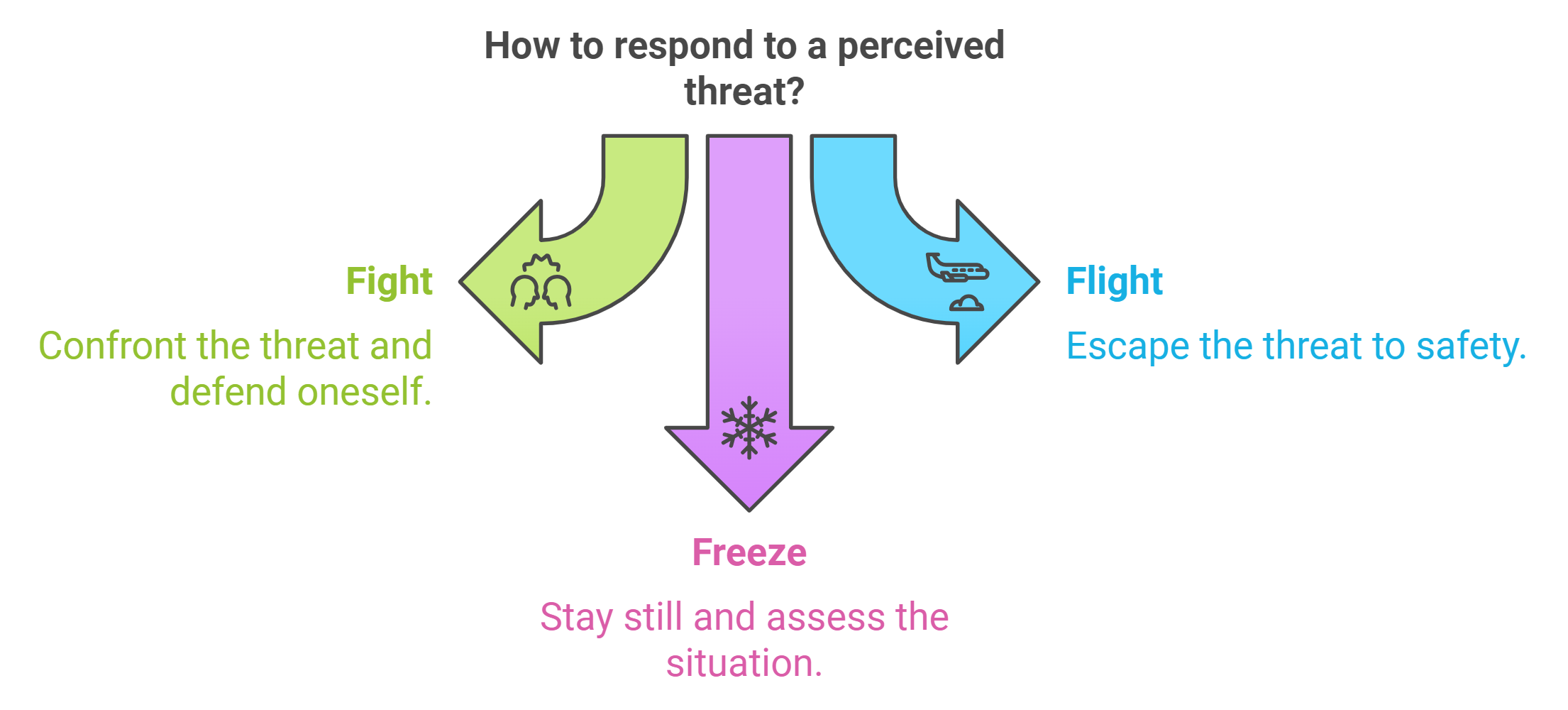 How to respond to a perceived threat?

Fight

Confront the threat and defend oneself.

Flight

Escape the threat to safety.

Freeze

Stay still and assess the situation.